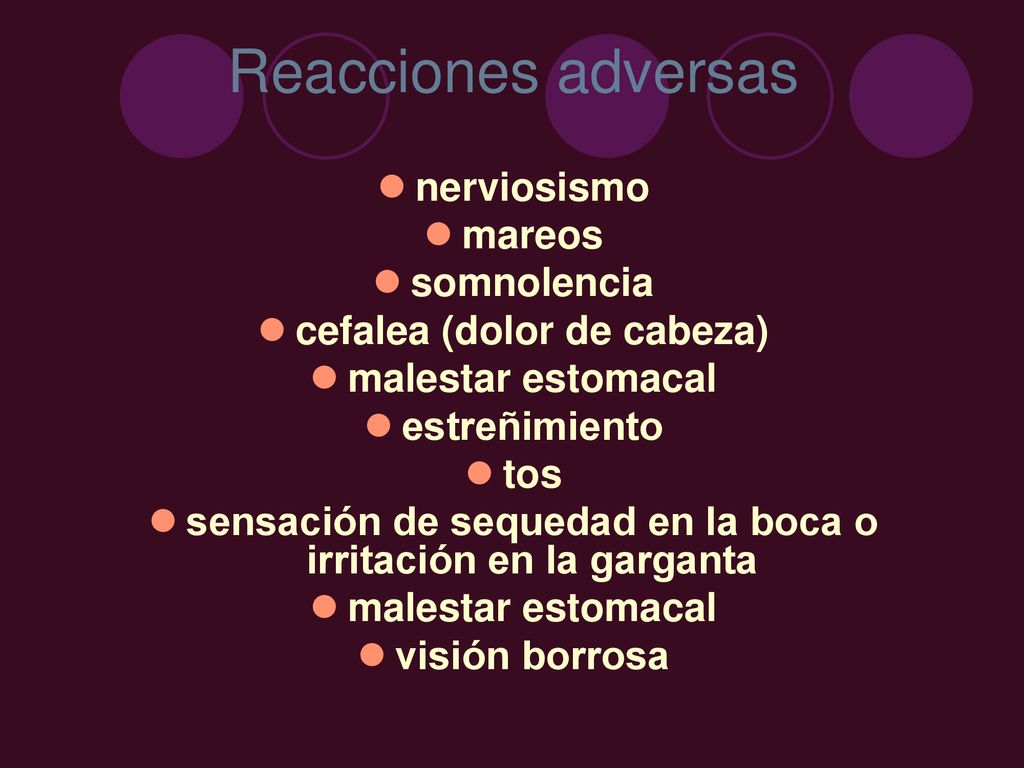 Reacciones adversas

- nerviosismo
- mareos
- somnolencia
- cefalea (dolor de cabeza)
- malestar estomacal
- estreñimiento
- tos
- sensación de sequedad en la boca o irritación en la garganta
- malestar estomacal
- visión borrosa